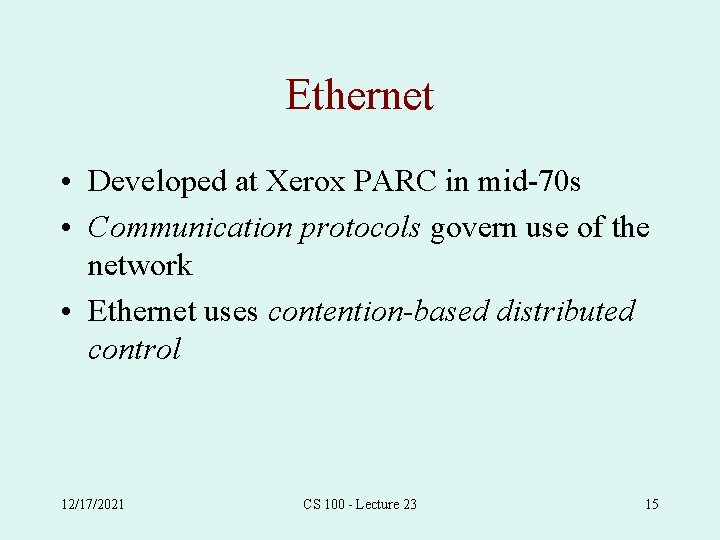 Ethernet

• Developed at Xerox PARC in mid-70s
• Communication protocols govern use of the network
• Ethernet uses contention-based distributed control

12/17/2021

CS 100 - Lecture 23

15